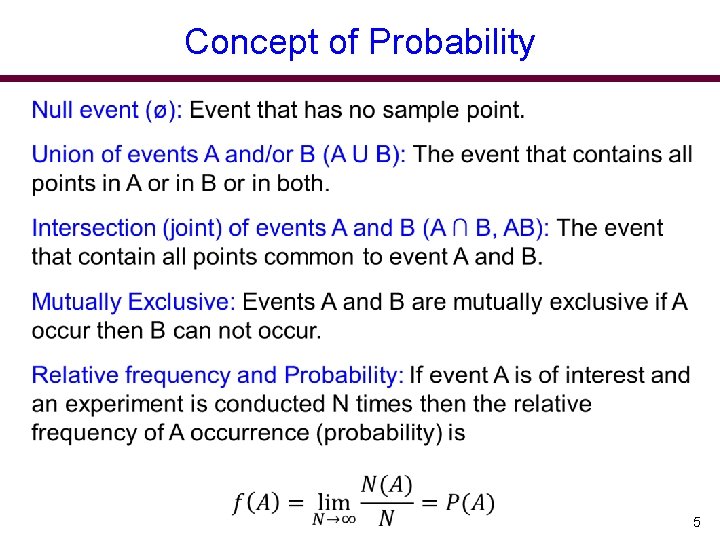 Concept of Probability

Null event (ø): Event that has no sample point.

Union of events A and/or B (A U B): The event that contains all points in A or in B or in both.

Intersection (joint) of events A and B (A ∩ B, AB): The event that contain all points common to event A and B.

Mutually Exclusive: Events A and B are mutually exclusive if A occur then B can not occur.

Relative frequency and Probability: If event A is of interest and an experiment is conducted N times then the relative frequency of A occurrence (probability) is

$f(A) = \lim_{N \to \infty} \frac{N(A)}{N} = P(A)$

5